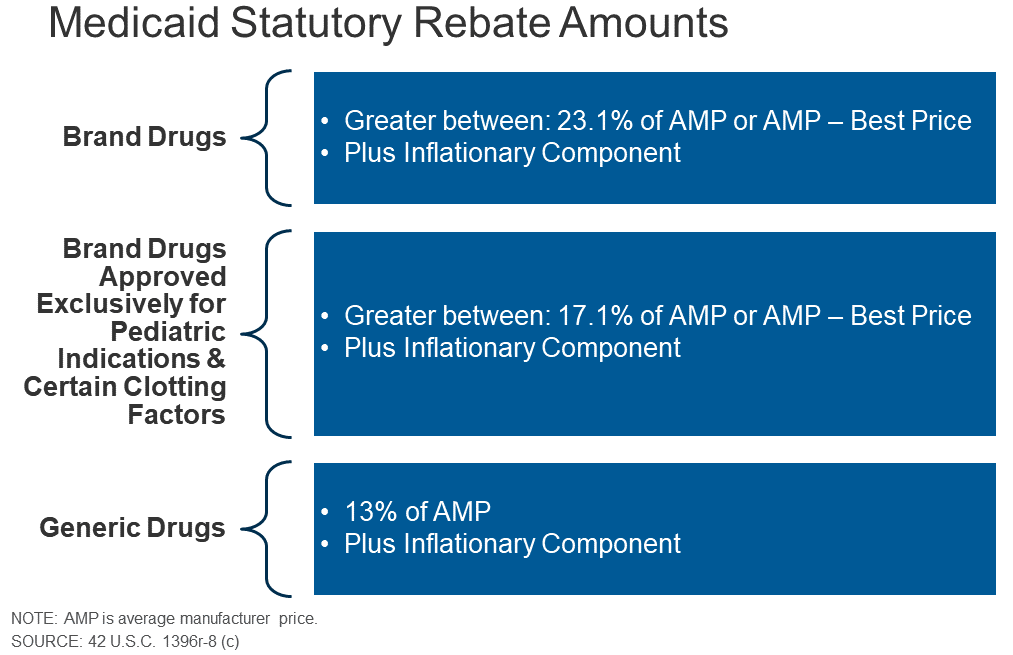 Medicaid Statutory Rebate Amounts

Brand Drugs

• Greater between: 23.1% of AMP or AMP – Best Price
• Plus Inflationary Component

Brand Drugs Approved Exclusively for Pediatric Indications & Certain Clotting Factors

• Greater between: 17.1% of AMP or AMP – Best Price
• Plus Inflationary Component

Generic Drugs

• 13% of AMP
• Plus Inflationary Component

NOTE: AMP is average manufacturer price.
SOURCE: 42 U.S.C. 1396r-8 (c)